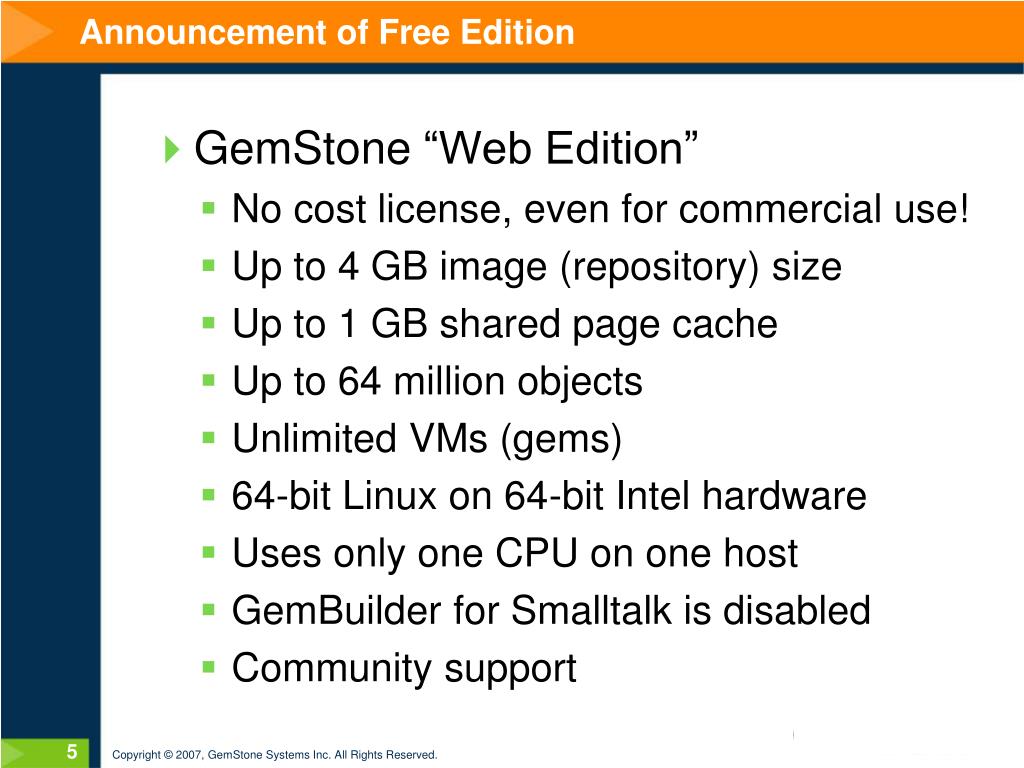 Announcement of Free Edition

GemStone “Web Edition”

No cost license, even for commercial use!

Up to 4 GB image (repository) size

Up to 1 GB shared page cache

Up to 64 million objects

Unlimited VMs (gems)

64-bit Linux on 64-bit Intel hardware

Uses only one CPU on one host

GemBuilder for Smalltalk is disabled

Community support

5

Copyright © 2007, GemStone Systems Inc. All Rights Reserved.